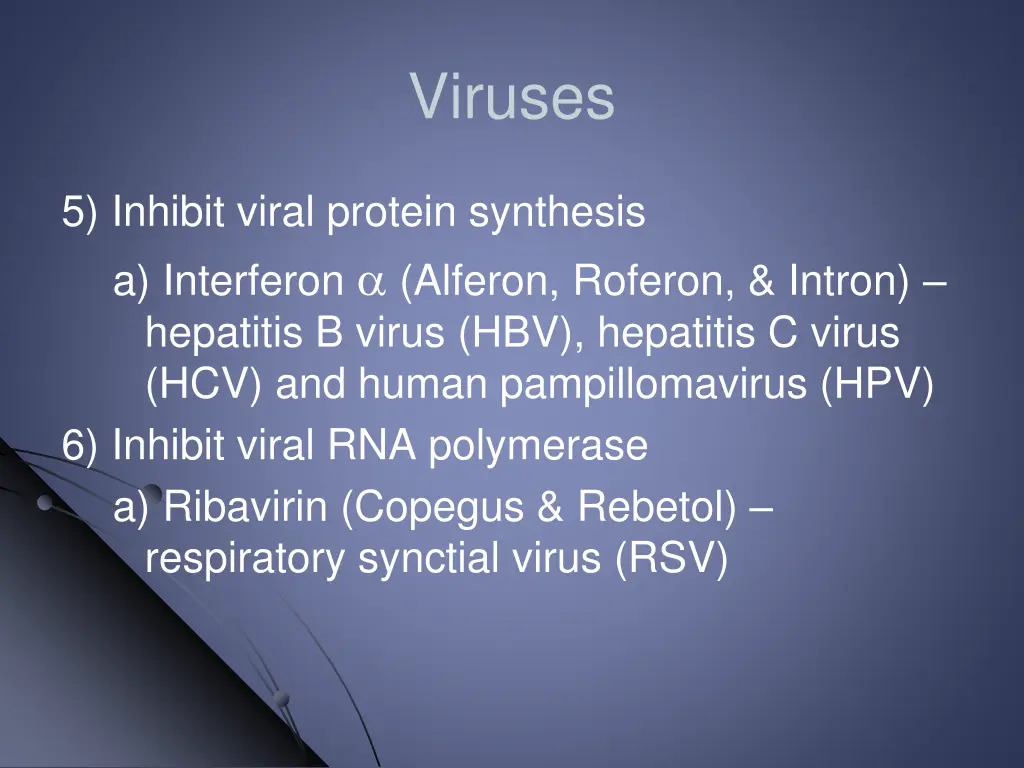 Viruses

5) Inhibit viral protein synthesis

a) Interferon $\alpha$ (Alferon, Roferon, & Intron) – hepatitis B virus (HBV), hepatitis C virus (HCV) and human pampillomavirus (HPV)

6) Inhibit viral RNA polymerase

a) Ribavirin (Copegus & Rebetol) – respiratory synctial virus (RSV)